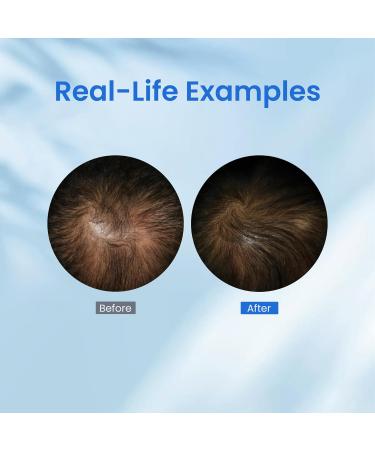 Real-Life Examples

Before

After